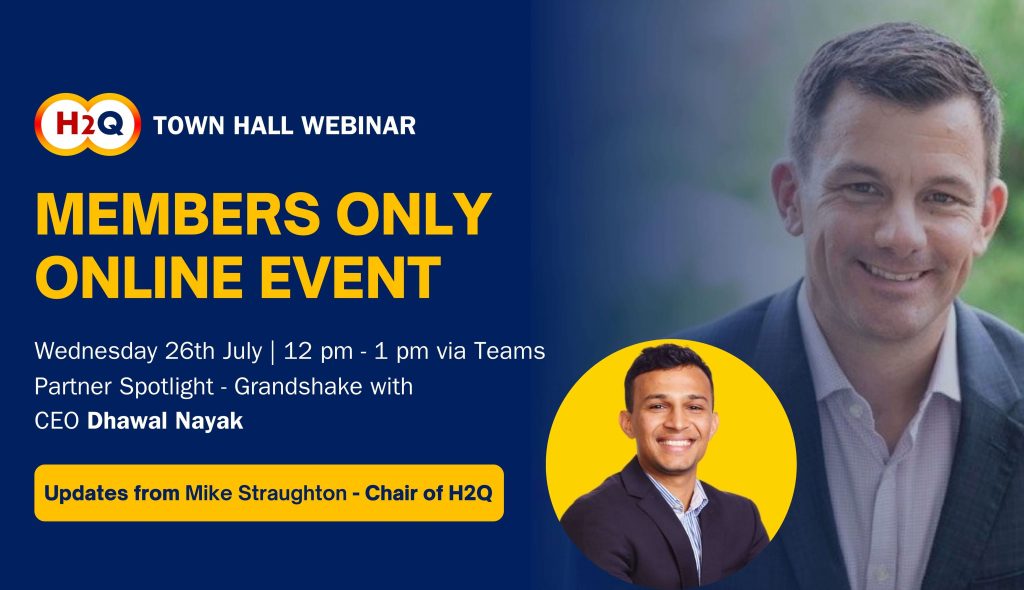 H2Q TOWN HALL WEBINAR

MEMBERS ONLY ONLINE EVENT

Wednesday 26th July | 12 pm - 1 pm via Teams
Partner Spotlight - Grandshake with CEO Dhawal Nayak

Updates from Mike Straughton - Chair of H2Q